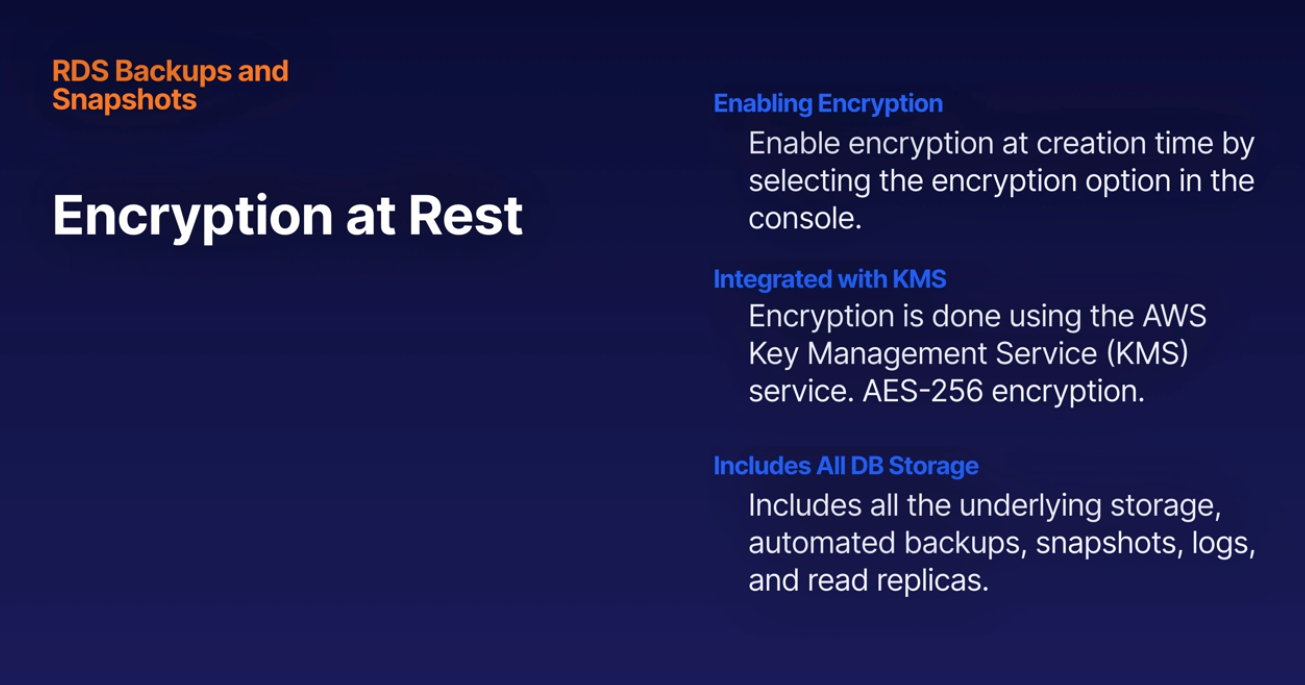 RDS Backups and Snapshots

Encryption at Rest

Enabling Encryption

Enable encryption at creation time by selecting the encryption option in the console.

Integrated with KMS

Encryption is done using the AWS Key Management Service (KMS) service. AES-256 encryption.

Includes All DB Storage

Includes all the underlying storage, automated backups, snapshots, logs, and read replicas.